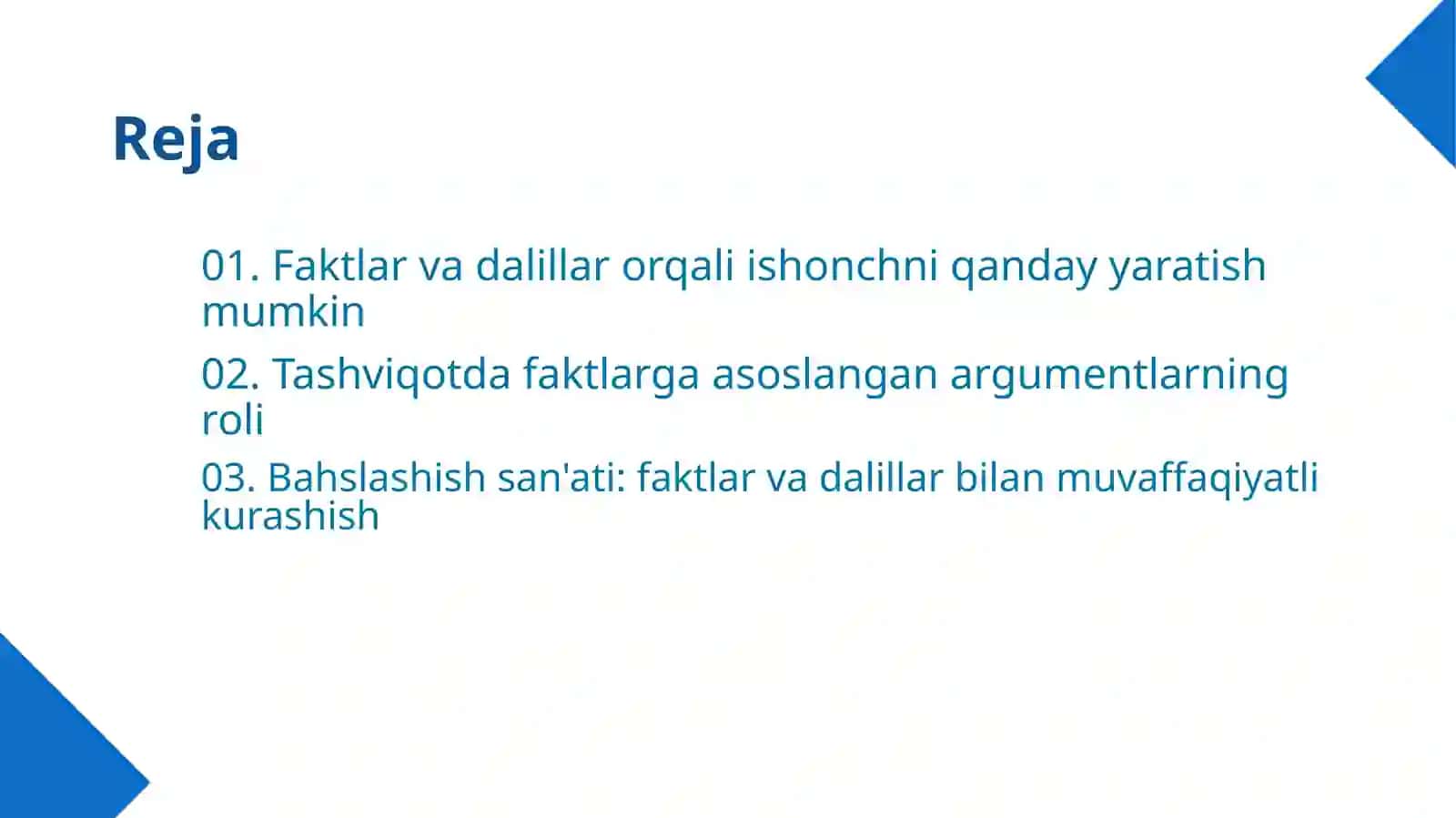 Reja

01. Faktlar va dalillar orqali ishonchni qanday yaratish mumkin

02. Tashviqotda faktlarga asoslangan argumentlarning roli

03. Bahslashish san'ati: faktlar va dalillar bilan muvaffaqiyatli kurashish